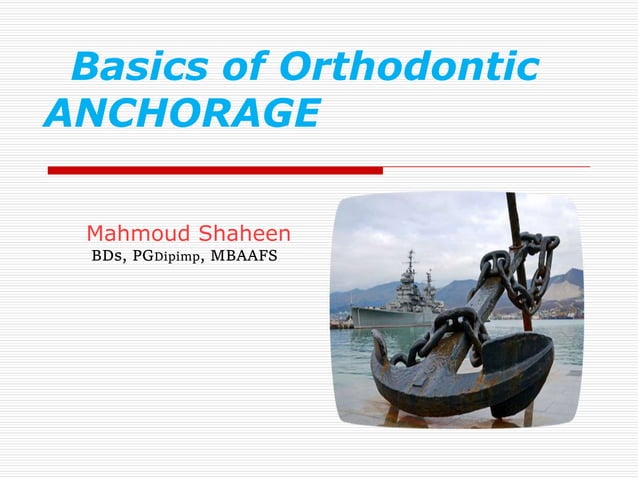 Basics of Orthodontic ANCHORAGE

Mahmoud Shaheen
BDs, PGDipimp, MBAAFS